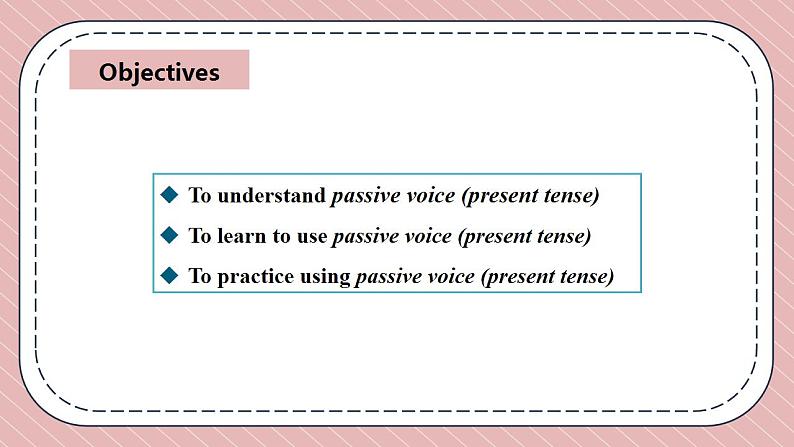 Objectives

◆ To understand passive voice (present tense)
◆ To learn to use passive voice (present tense)
◆ To practice using passive voice (present tense)